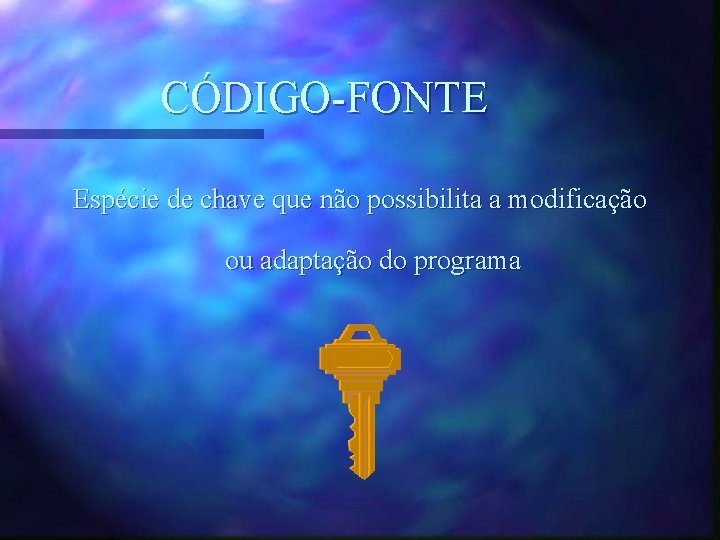 CÓDIGO-FONTE

Espécie de chave que não possibilita a modificação

ou adaptação do programa